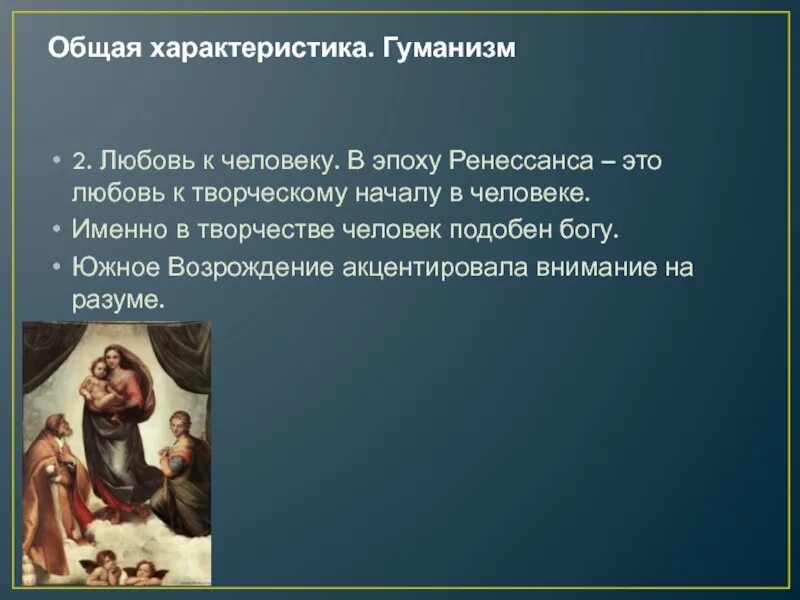 Общая характеристика. Гуманизм

• 2. Любовь к человеку. В эпоху Ренессанса – это любовь к творческому началу в человеке.

• Именно в творчестве человек подобен богу.

• Южное Возрождение акцентировала внимание на разуме.